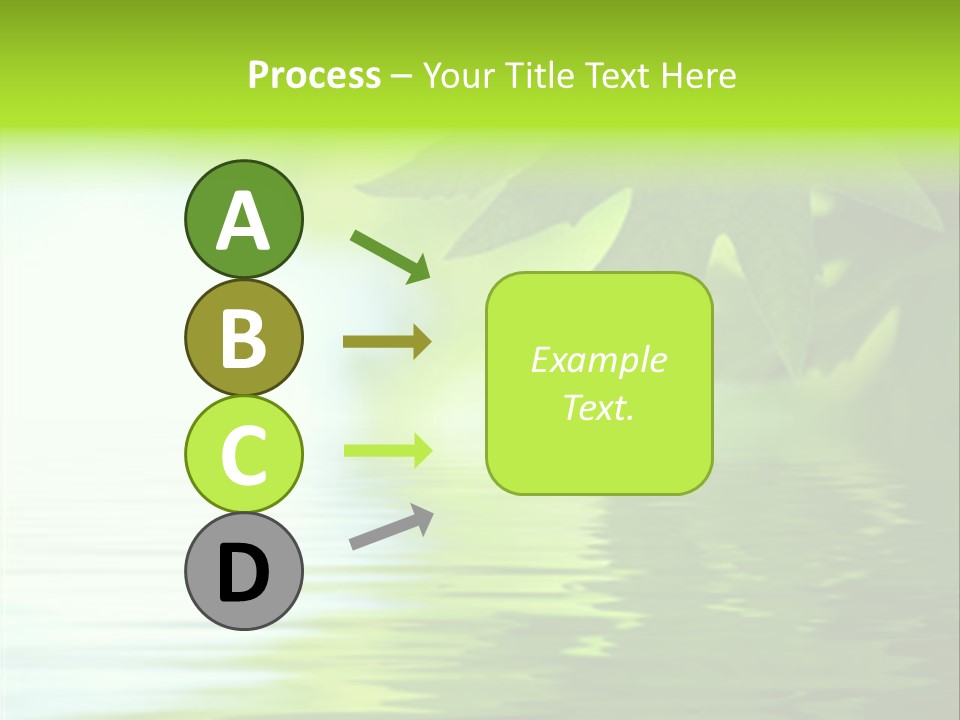 Process – Your Title Text Here

A

B

C

D

Example Text.